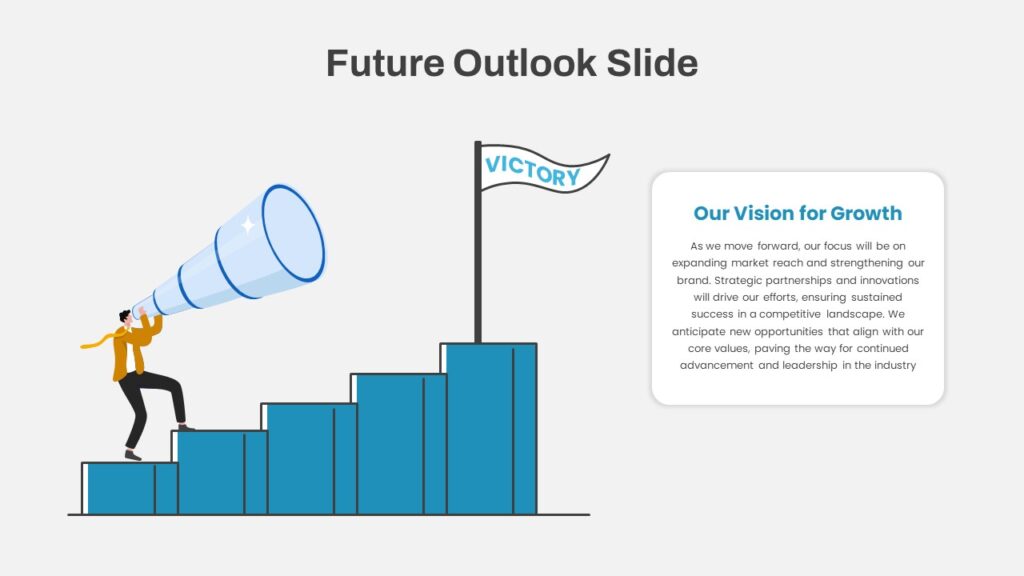 Future Outlook Slide

VICTORY

Our Vision for Growth

As we move forward, our focus will be on expanding market reach and strengthening our brand. Strategic partnerships and innovations will drive our efforts, ensuring sustained success in a competitive landscape. We anticipate new opportunities that align with our core values, paving the way for continued advancement and leadership in the industry